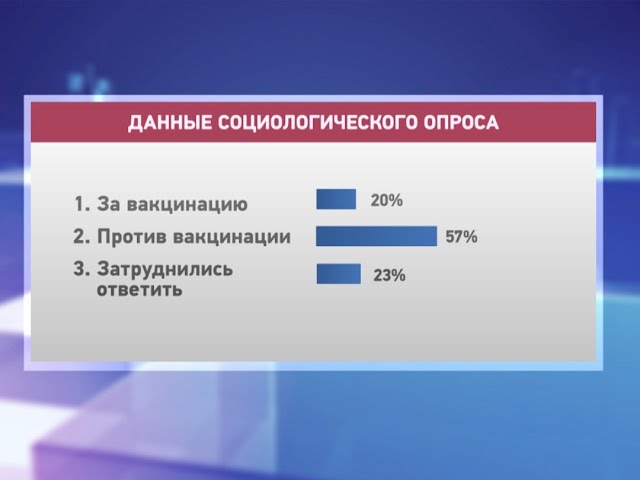 ДАННЫЕ СОЦИОЛОГИЧЕСКОГО ОПРОСА

1. За вакцинацию 20%

2. Против вакцинации 57%

3. Затруднились ответить 23%